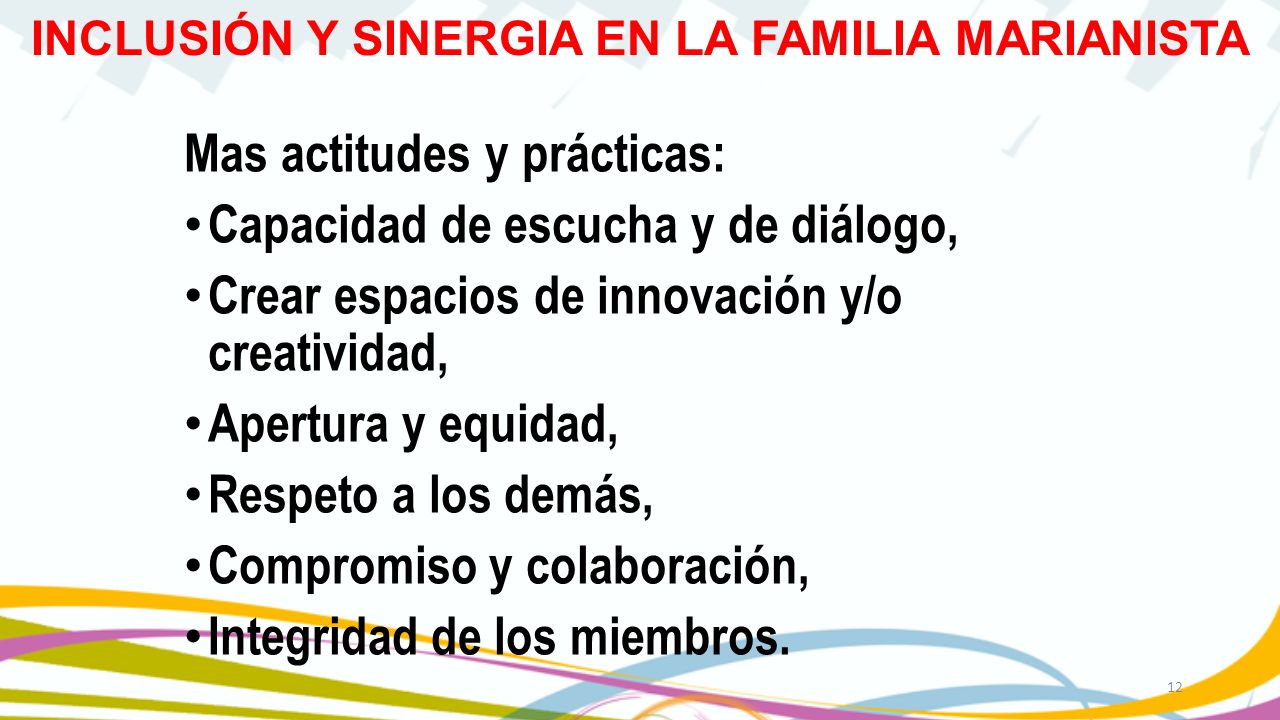 INCLUSIÓN Y SINERGIA EN LA FAMILIA MARIANISTA

Mas actitudes y prácticas:

• Capacidad de escucha y de diálogo,
• Crear espacios de innovación y/o creatividad,
• Apertura y equidad,
• Respeto a los demás,
• Compromiso y colaboración,
• Integridad de los miembros.

12